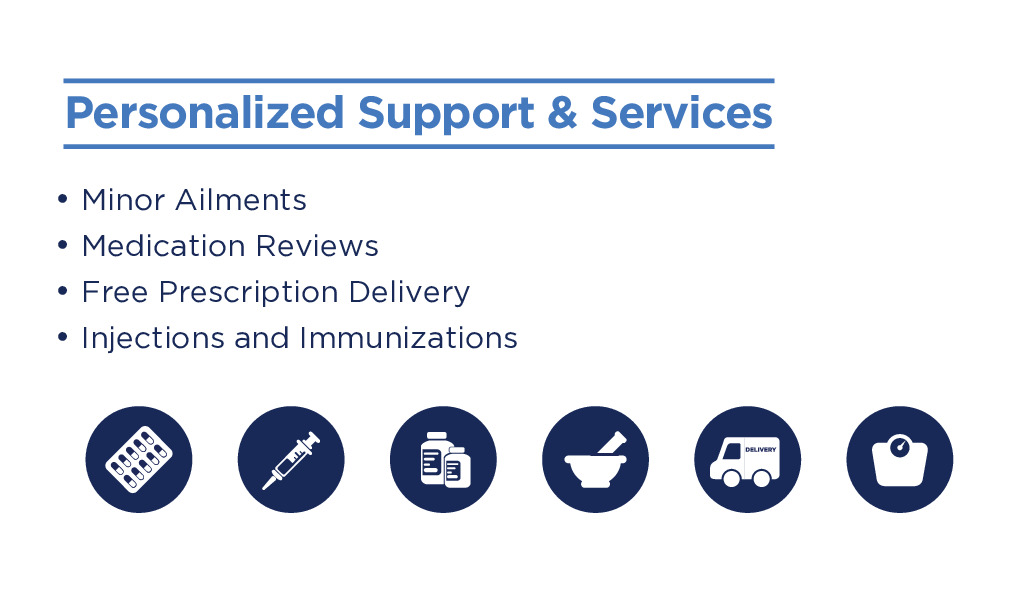 Personalized Support & Services

• Minor Ailments
• Medication Reviews
• Free Prescription Delivery
• Injections and Immunizations

DELIVERY